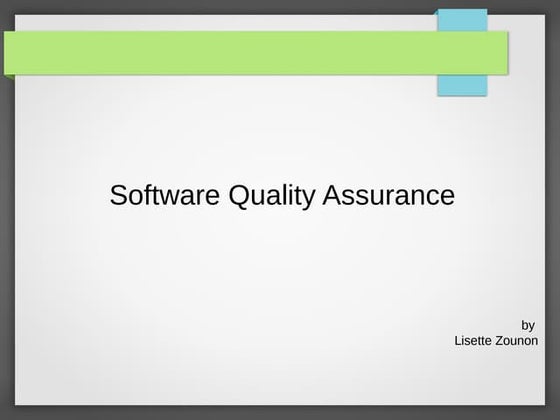 Software Quality Assurance

by
Lisette Zounon